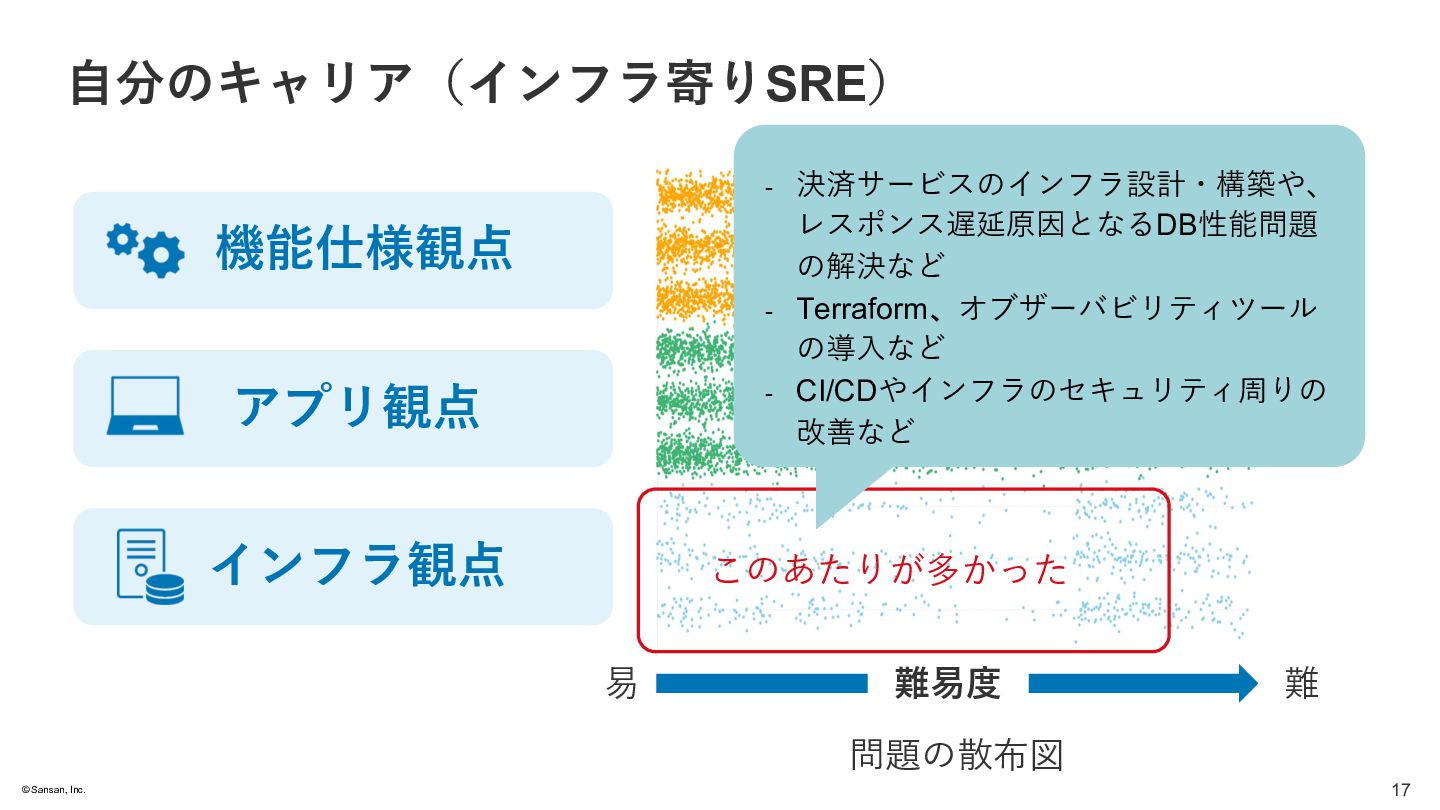 自分のキャリア（インフラ寄りSRE）

機能仕様観点

アプリ観点

インフラ観点

- 決済サービスのインフラ設計・構築や、レスポンス遅延原因となるDB性能問題の解決など
- Terraform、オブザーバビリティツールの導入など
- CI/CDやインフラのセキュリティ周りの改善など

このあたりが多かった

易 難易度 難

問題の散布図

©Sansan, Inc.

17